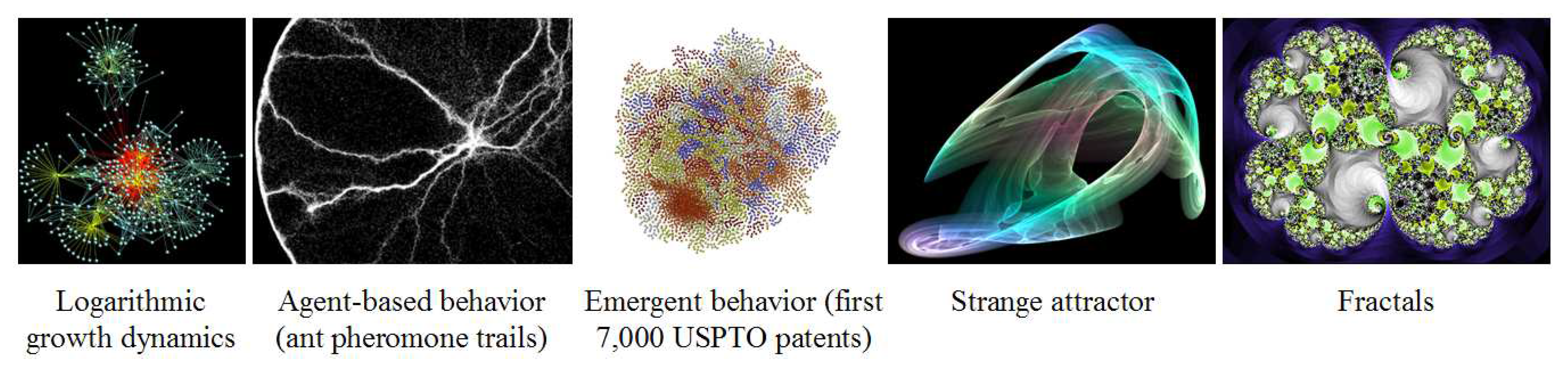 Logarithmic growth dynamics

Agent-based behavior (ant pheromone trails)

Emergent behavior (first 7,000 USPTO patents)

Strange attractor

Fractals